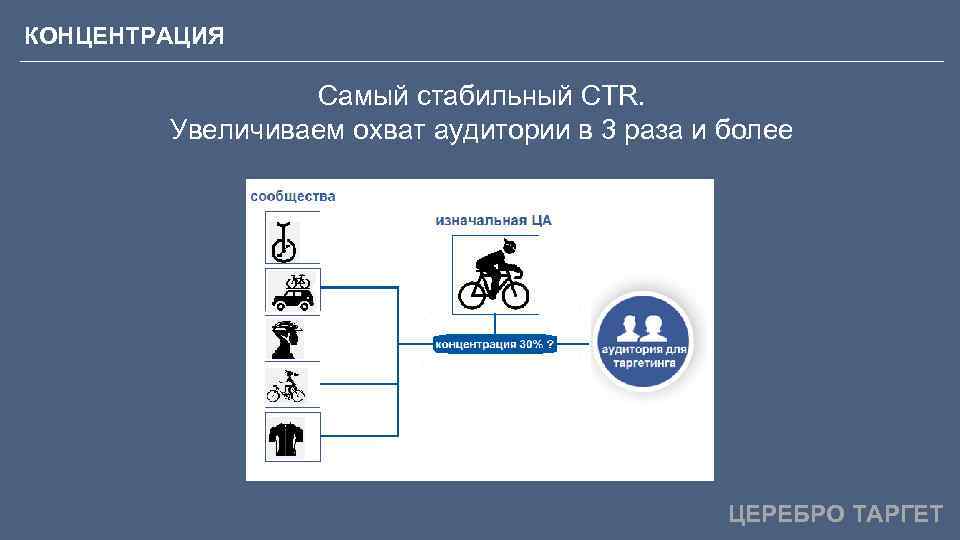 КОНЦЕНТРАЦИЯ

Самый стабильный CTR.
Увеличиваем охват аудитории в 3 раза и более

сообщества

изначальная ЦА

концентрация 30% ?

аудитория для таргетинга

ЦЕРЕБРО ТАРГЕТ